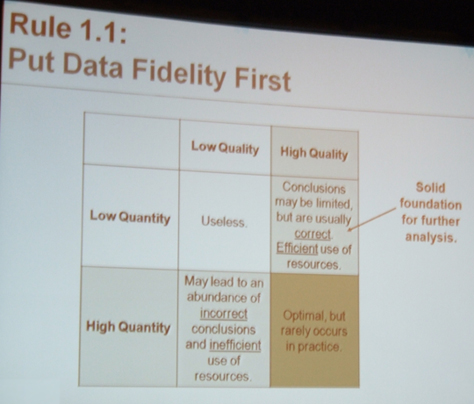 Rule 1.1:
Put Data Fidelity First

| | Low Quality | High Quality |
|---|---|---|
| Low Quantity | Useless. | Conclusions may be limited, but are usually correct. Efficient use of resources. |
| High Quantity | May lead to an abundance of incorrect conclusions and inefficient use of resources. | Optimal, but rarely occurs in practice. |

Solid foundation for further analysis.